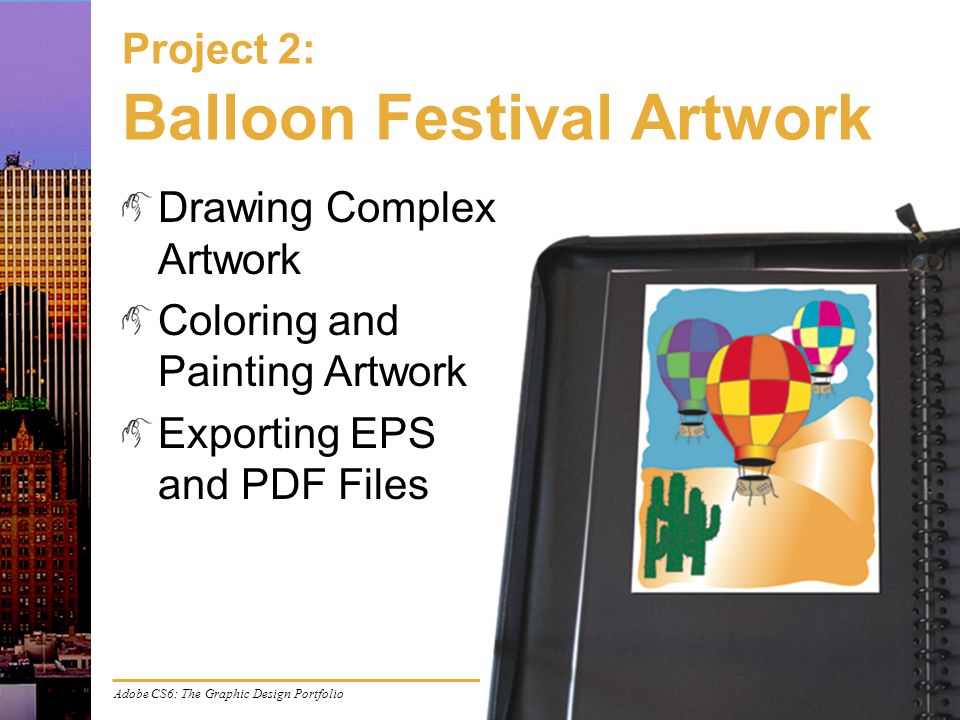 Project 2:
Balloon Festival Artwork

Drawing Complex Artwork

Coloring and Painting Artwork

Exporting EPS and PDF Files

Adobe CS6: The Graphic Design Portfolio